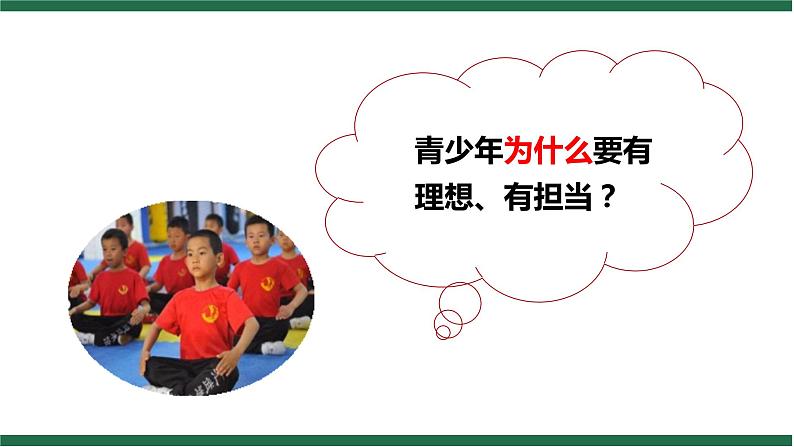 青少年为什么要有理想、有担当？